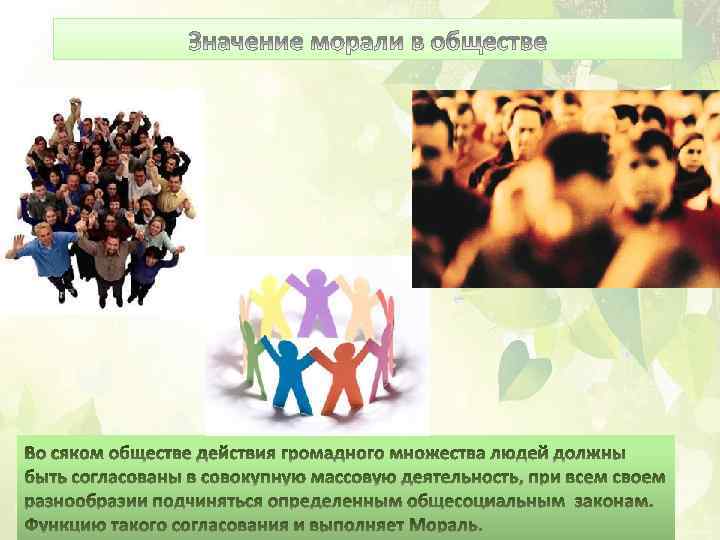 Значение морали в обществе

Во сяком обществе действия громадного множества людей должны быть согласованы в совокупную массовую деятельность, при всем своем разнообразии подчиняться определенным общесоциальным законам. Функцию такого согласования и выполняет Мораль.